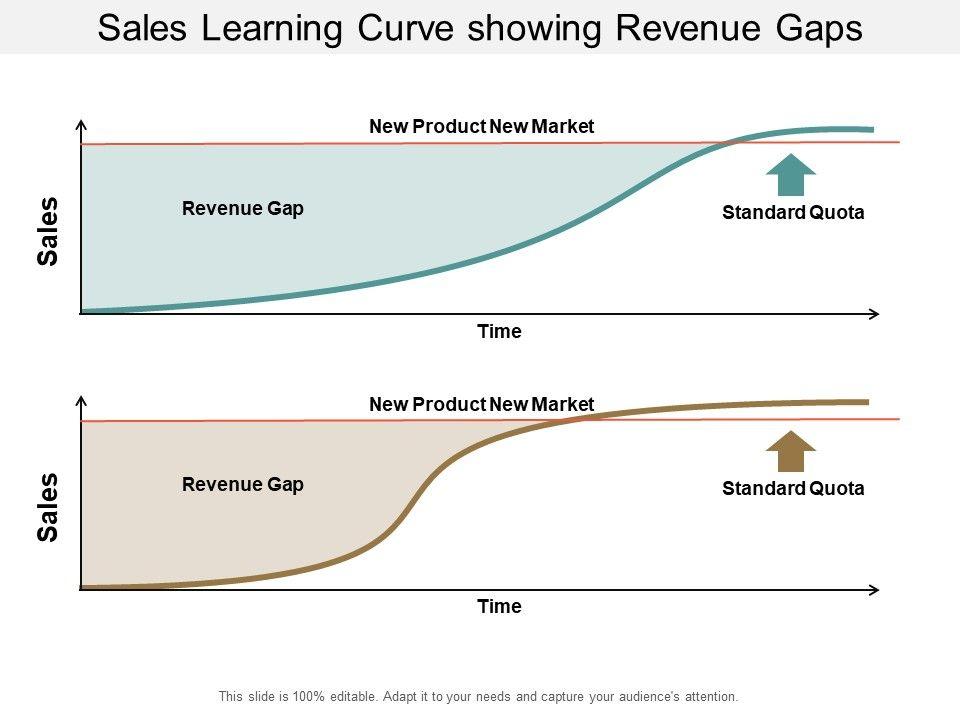 Sales Learning Curve showing Revenue Gaps

New Product New Market

Sales

Revenue Gap

Standard Quota

Time

New Product New Market

Sales

Revenue Gap

Standard Quota

Time

This slide is 100% editable. Adapt it to your needs and capture your audience's attention.